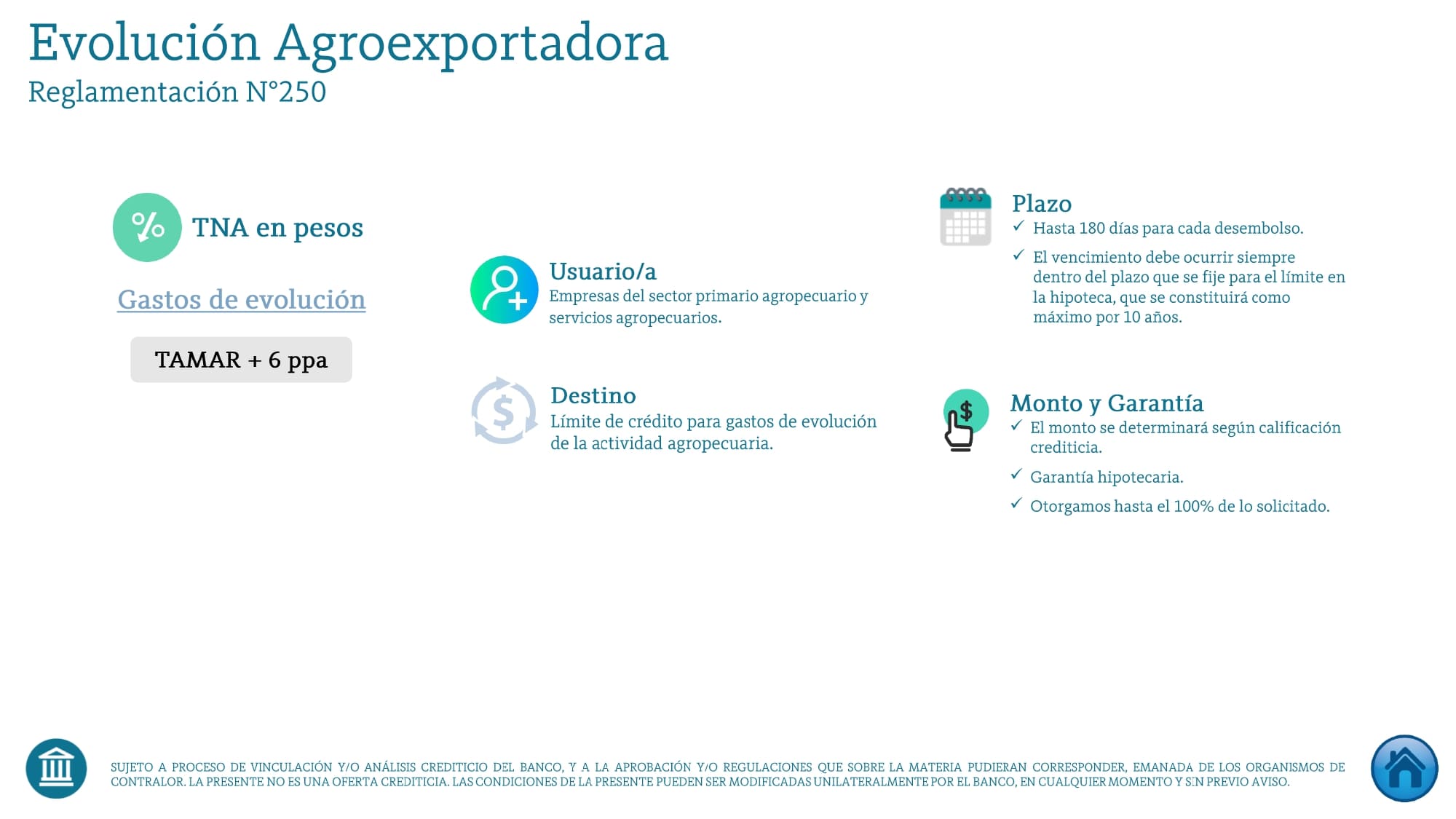 Evolución Agroexportadora
Reglamentación N°250

TNA en pesos

Gastos de evolución

TAMAR + 6 ppa

Usuario/a
Empresas del sector primario agropecuario y servicios agropecuarios.

Destino
Límite de crédito para gastos de evolución de la actividad agropecuaria.

Plazo
✓ Hasta 180 días para cada desembolso.
✓ El vencimiento debe ocurrir siempre dentro del plazo que se fije para el límite en la hipoteca, que se constituirá como máximo por 10 años.

Monto y Garantía
✓ El monto se determinará según calificación crediticia.
✓ Garantía hipotecaria.
✓ Otorgamos hasta el 100% de lo solicitado.

SUJETO A PROCESO DE VINCULACIÓN Y/O ANÁLISIS CREDITICIO DEL BANCO, Y A LA APROBACIÓN Y/O REGULACIONES QUE SOBRE LA MATERIA PUDIERAN CORRESPONDER, EMANADA DE LOS ORGANISMOS DE CONTRALOR. LA PRESENTE NO ES UNA OFERTA CREDITICIA. LAS CONDICIONES DE LA PRESENTE PUEDEN SER MODIFICADAS UNILATERALMENTE POR EL BANCO, EN CUALQUIER MOMENTO Y SIN PREVIO AVISO.